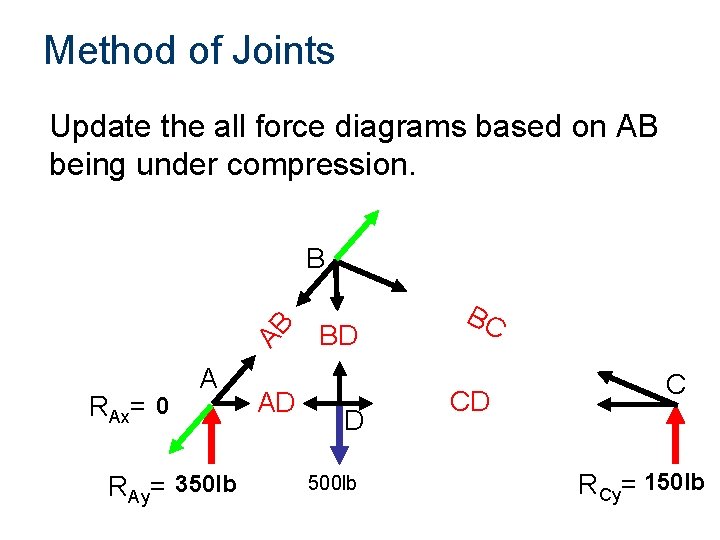 Method of Joints

Update the all force diagrams based on AB being under compression.

B

AB

BD

BC

A

$R_{Ax}$= 0

AD

D

CD

C

$R_{Ay}$= 350lb

500lb

$R_{Cy}$= 150lb